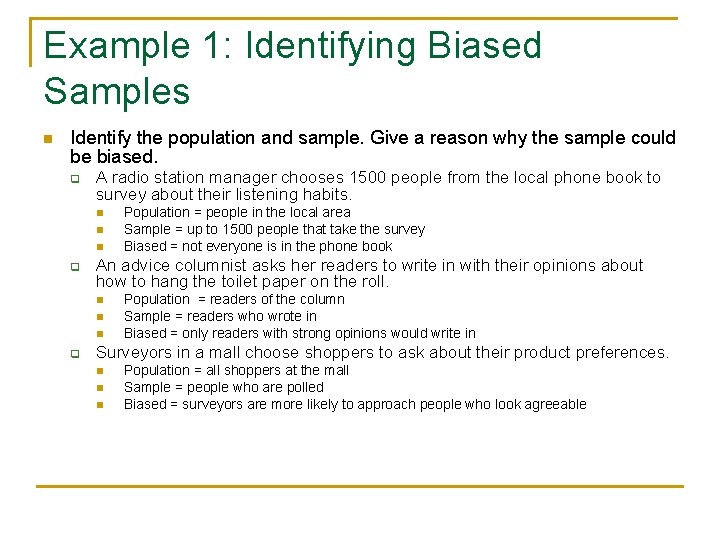 Example 1: Identifying Biased Samples

Identify the population and sample. Give a reason why the sample could be biased.

A radio station manager chooses 1500 people from the local phone book to survey about their listening habits.

Population = people in the local area

Sample = up to 1500 people that take the survey

Biased = not everyone is in the phone book

An advice columnist asks her readers to write in with their opinions about how to hang the toilet paper on the roll.

Population = readers of the column

Sample = readers who wrote in

Biased = only readers with strong opinions would write in

Surveyors in a mall choose shoppers to ask about their product preferences.

Population = all shoppers at the mall

Sample = people who are polled

Biased = surveyors are more likely to approach people who look agreeable